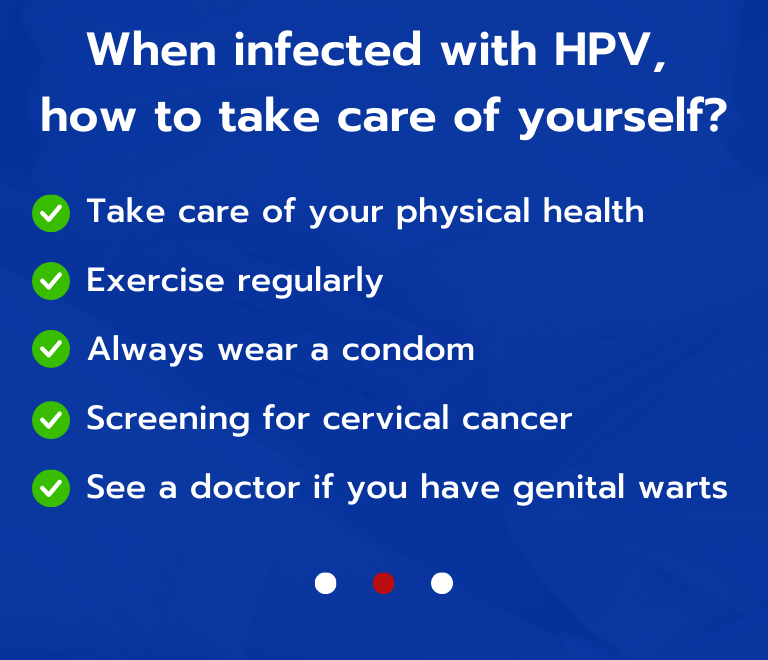 When infected with HPV, how to take care of yourself?

Take care of your physical health

Exercise regularly

Always wear a condom

Screening for cervical cancer

See a doctor if you have genital warts